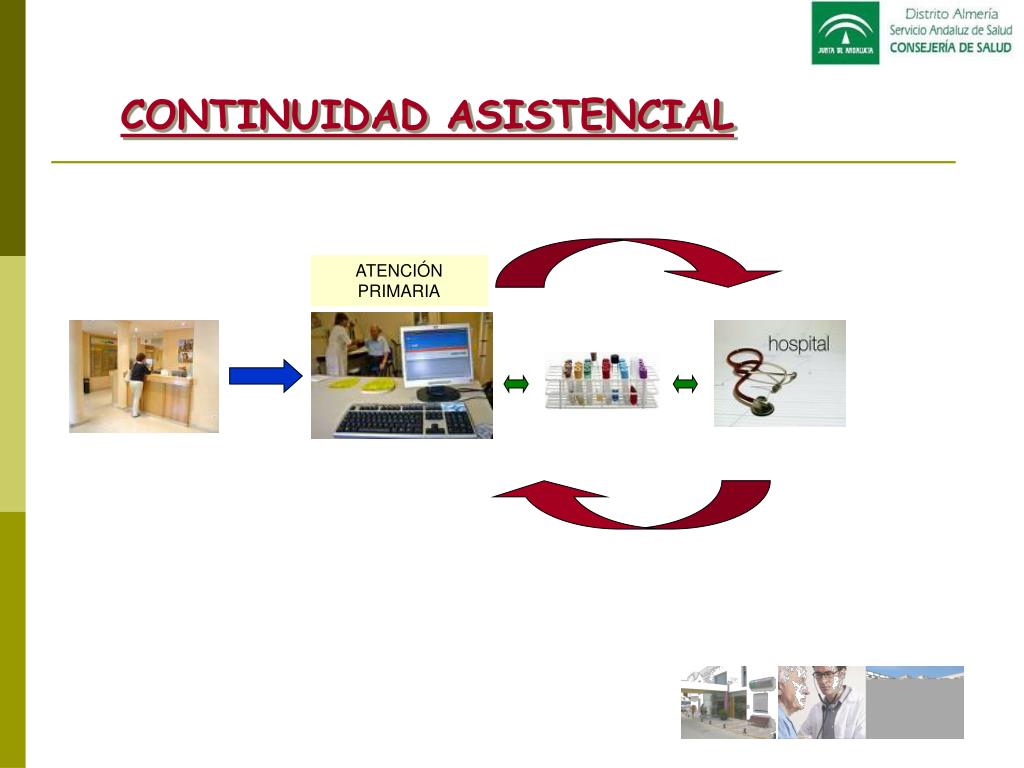 JUNTA DE ANDALUCIA

Distrito Almería
Servicio Andaluz de Salud
CONSEJERÍA DE SALUD

CONTINUIDAD ASISTENCIAL

ATENCIÓN PRIMARIA

hospital